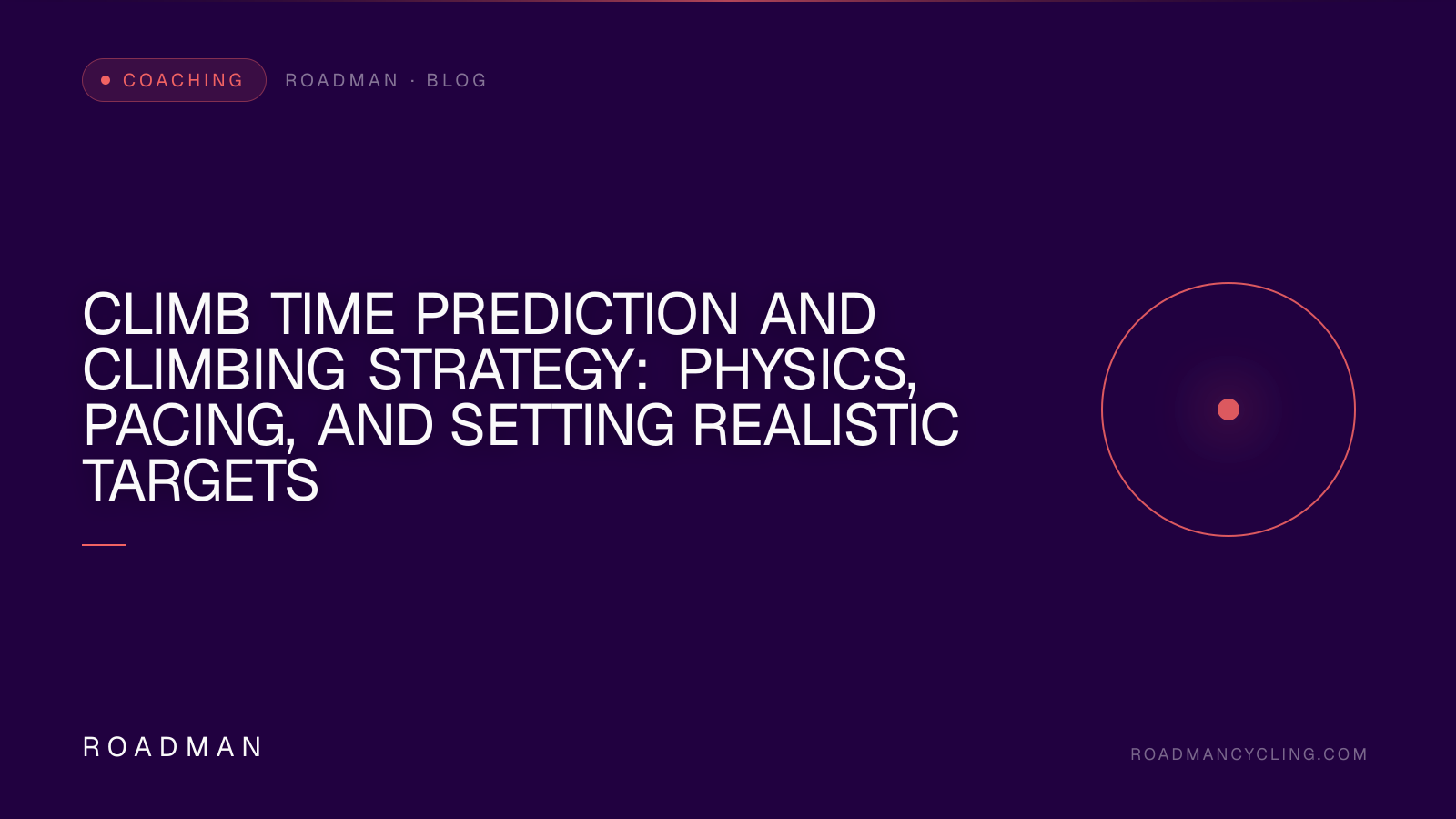 COACHING

ROADMAN · BLOG

CLIMB TIME PREDICTION AND CLIMBING STRATEGY: PHYSICS, PACING, AND SETTING REALISTIC TARGETS

ROADMAN

ROADMANCYCLING.COM